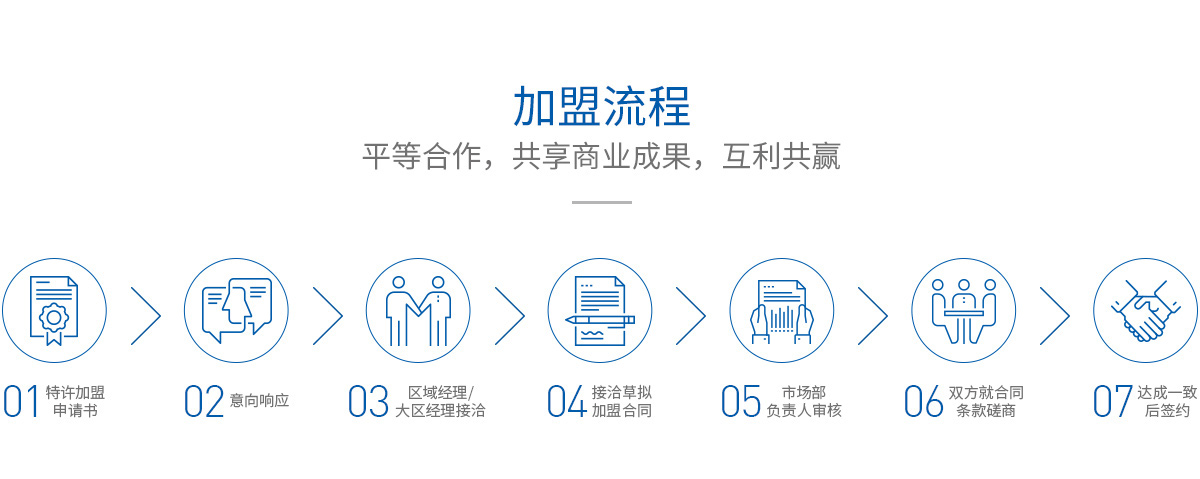 加盟流程

平等合作，共享商业成果，互利共赢

01 特许加盟申请书

02 意向响应

03 区域经理/大区经理接洽

04 接洽草拟加盟合同

05 市场部负责人审核

06 双方就合同条款磋商

07 达成一致后签约